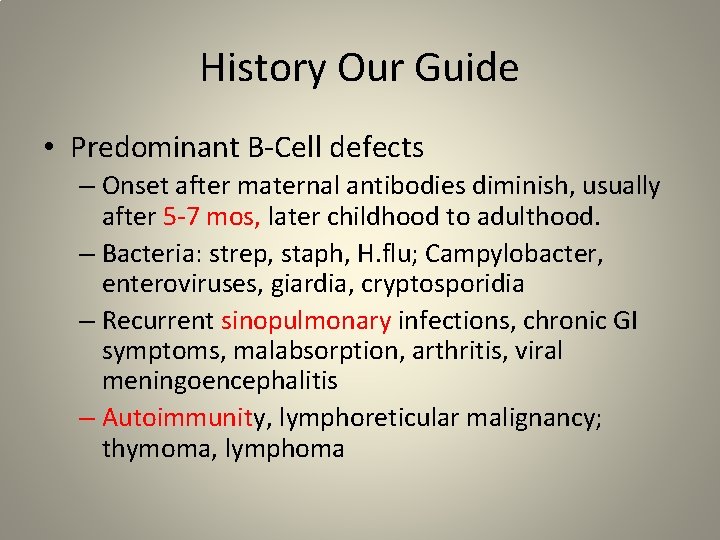 History Our Guide

• Predominant B-Cell defects
– Onset after maternal antibodies diminish, usually after 5-7 mos, later childhood to adulthood.
– Bacteria: strep, staph, H.flu; Campylobacter, enteroviruses, giardia, cryptosporidia
– Recurrent sinopulmonary infections, chronic GI symptoms, malabsorption, arthritis, viral meningoencephalitis
– Autoimmunity, lymphoreticular malignancy; thymoma, lymphoma